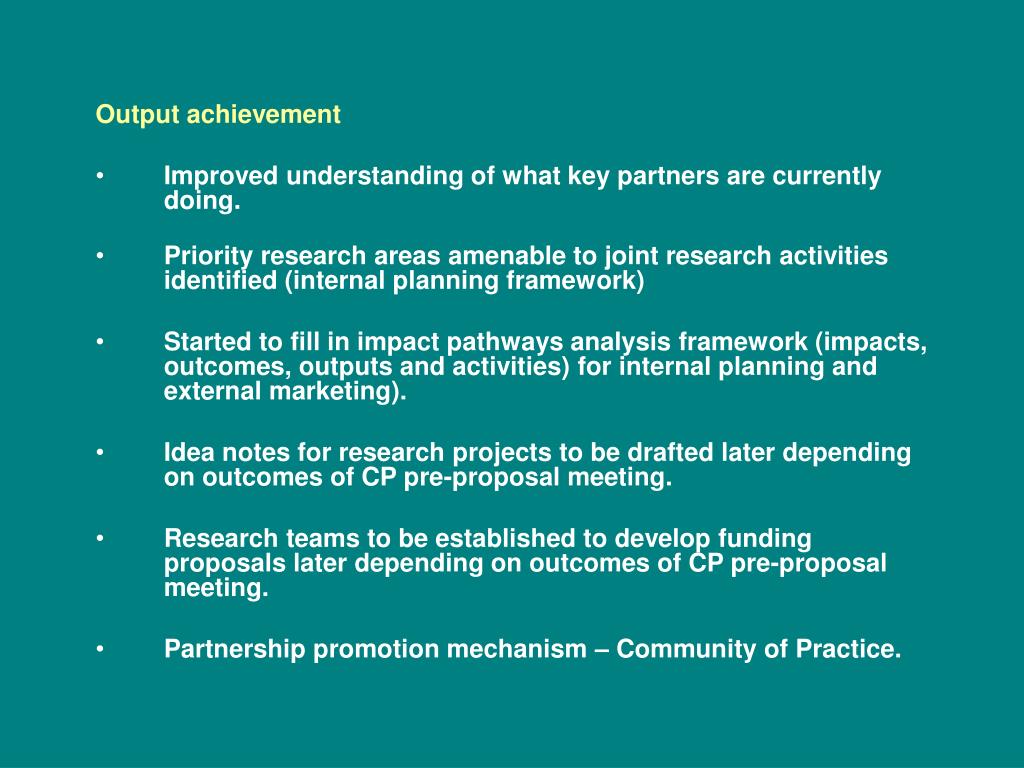 Output achievement

• Improved understanding of what key partners are currently doing.

• Priority research areas amenable to joint research activities identified (internal planning framework)

• Started to fill in impact pathways analysis framework (impacts, outcomes, outputs and activities) for internal planning and external marketing).

• Idea notes for research projects to be drafted later depending on outcomes of CP pre-proposal meeting.

• Research teams to be established to develop funding proposals later depending on outcomes of CP pre-proposal meeting.

• Partnership promotion mechanism – Community of Practice.